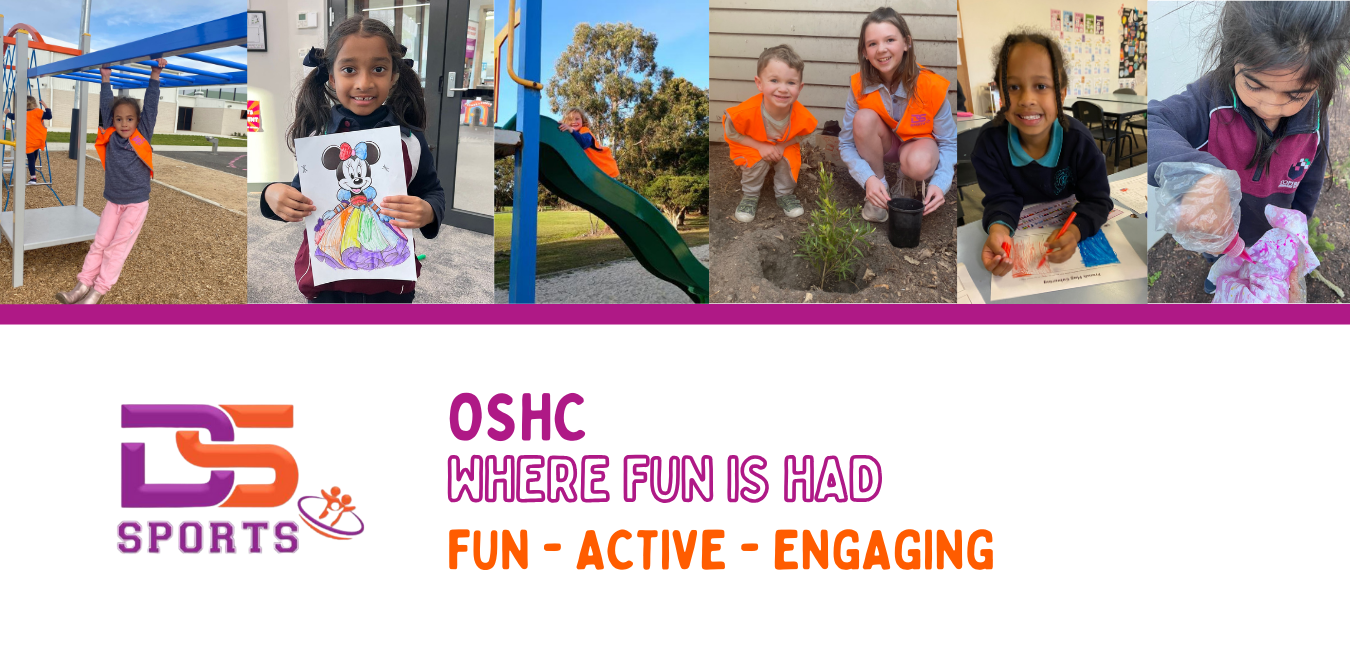 DS
SPORTS

OSHC
WHERE FUN IS HAD
FUN - ACTIVE - ENGAGING